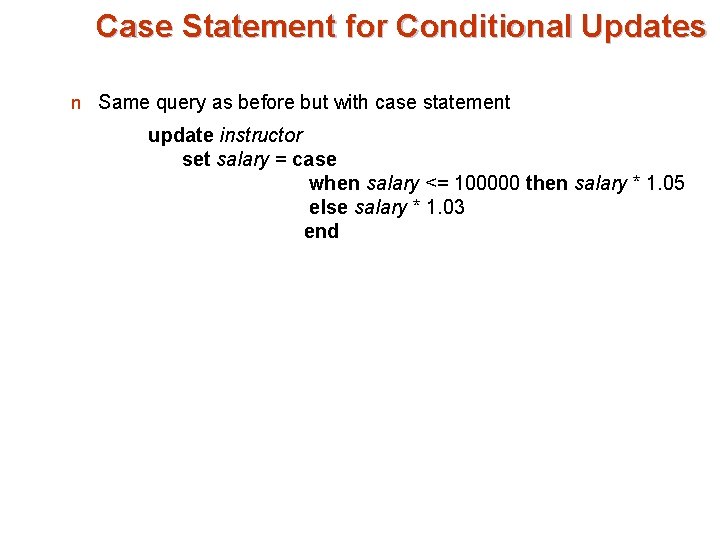 Case Statement for Conditional Updates

n Same query as before but with case statement

update instructor
set salary = case
when salary <= 100000 then salary * 1.05
else salary * 1.03
end